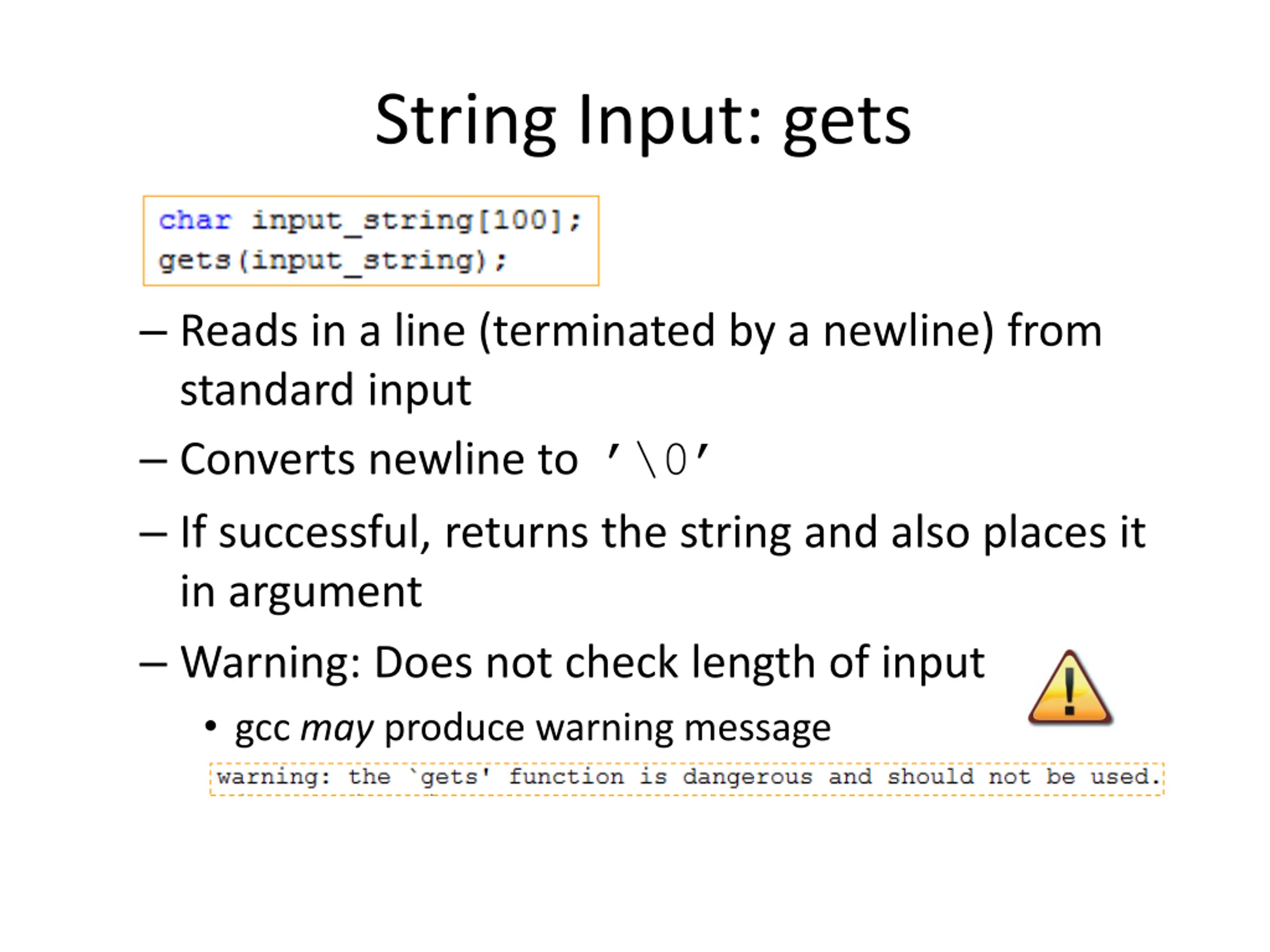 String Input: gets

char input_string[100];
gets(input_string);

– Reads in a line (terminated by a newline) from standard input

– Converts newline to '\0'

– If successful, returns the string and also places it in argument

– Warning: Does not check length of input

• gcc may produce warning message

warning: the `gets' function is dangerous and should not be used.